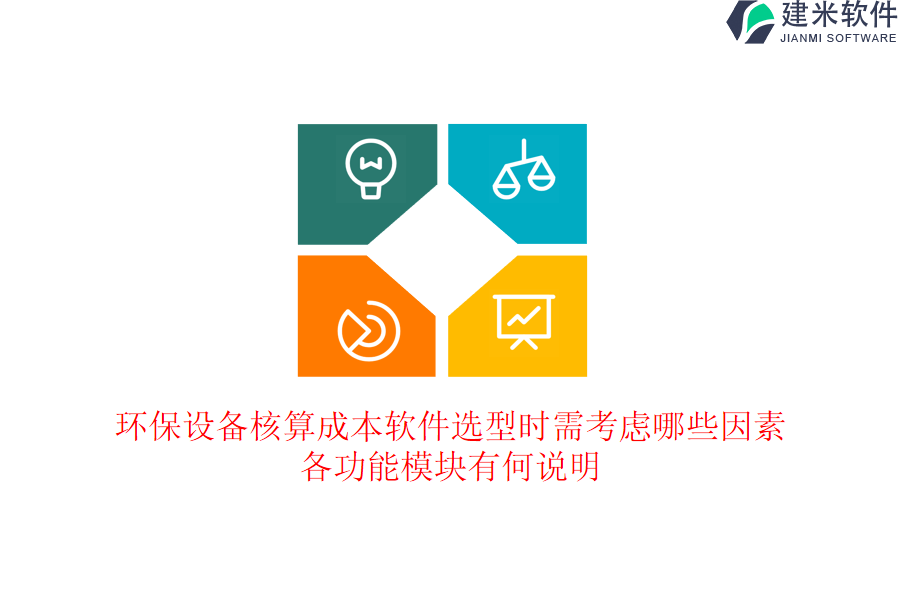 建米软件
JIANMI SOFTWARE

环保设备核算成本软件选型时需考虑哪些因素
各功能模块有何说明